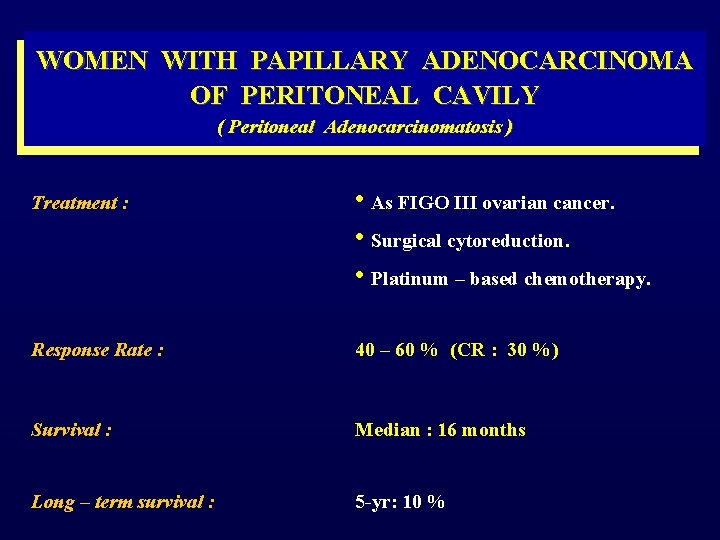 WOMEN WITH PAPILLARY ADENOCARCINOMA OF PERITONEAL CAVILY
( Peritoneal Adenocarcinomatosis )

Treatment :

• As FIGO III ovarian cancer.
• Surgical cytoreduction.
• Platinum – based chemotherapy.

Response Rate :

40 – 60 % (CR : 30 %)

Survival :

Median : 16 months

Long – term survival :

5-yr: 10 %